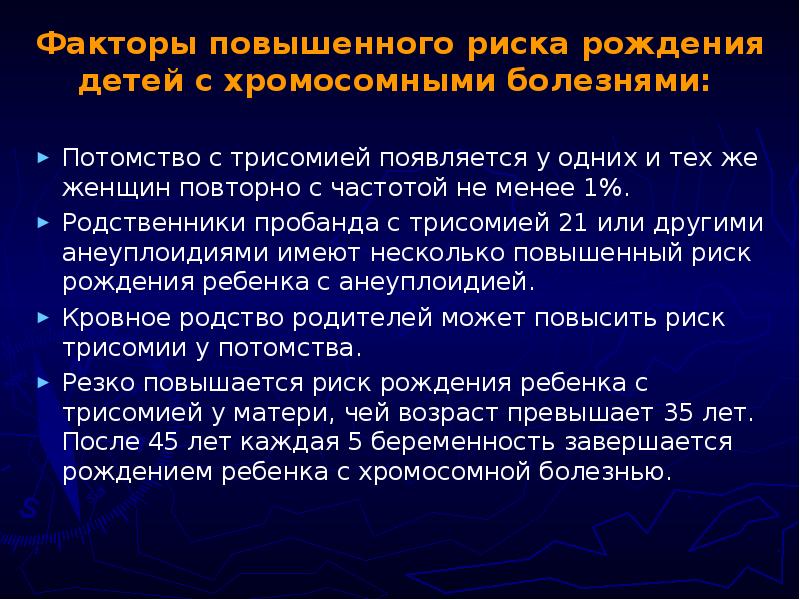 Факторы повышенного риска рождения детей с хромосомными болезнями:

► Потомство с трисомией появляется у одних и тех же женщин повторно с частотой не менее 1%.

► Родственники пробанда с трисомией 21 или другими анеуплоидиями имеют несколько повышенный риск рождения ребенка с анеуплоидией.

► Кровное родство родителей может повысить риск трисомии у потомства.

► Резко повышается риск рождения ребенка с трисомией у матери, чей возраст превышает 35 лет. После 45 лет каждая 5 беременность завершается рождением ребенка с хромосомной болезнью.